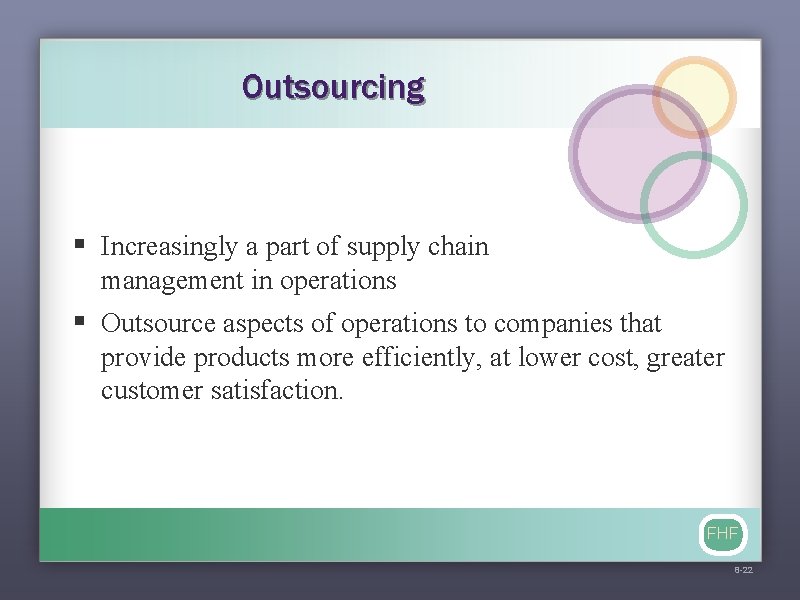 Outsourcing

▪ Increasingly a part of supply chain management in operations

▪ Outsource aspects of operations to companies that provide products more efficiently, at lower cost, greater customer satisfaction.

FHF

8-22